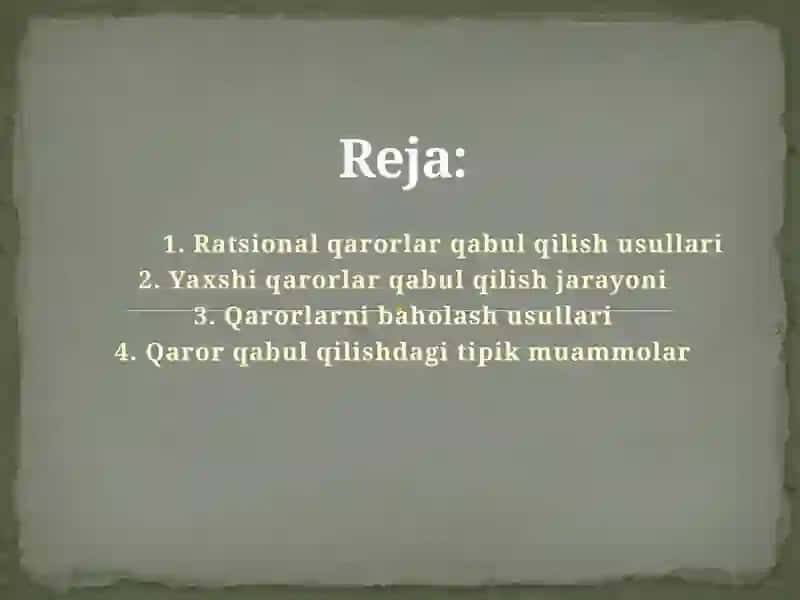 Reja:

1. Ratsional qarorlar qabul qilish usullari
2. Yaxshi qarorlar qabul qilish jarayoni
3. Qarorlarni baholash usullari
4. Qaror qabul qilishdagi tipik muammolar